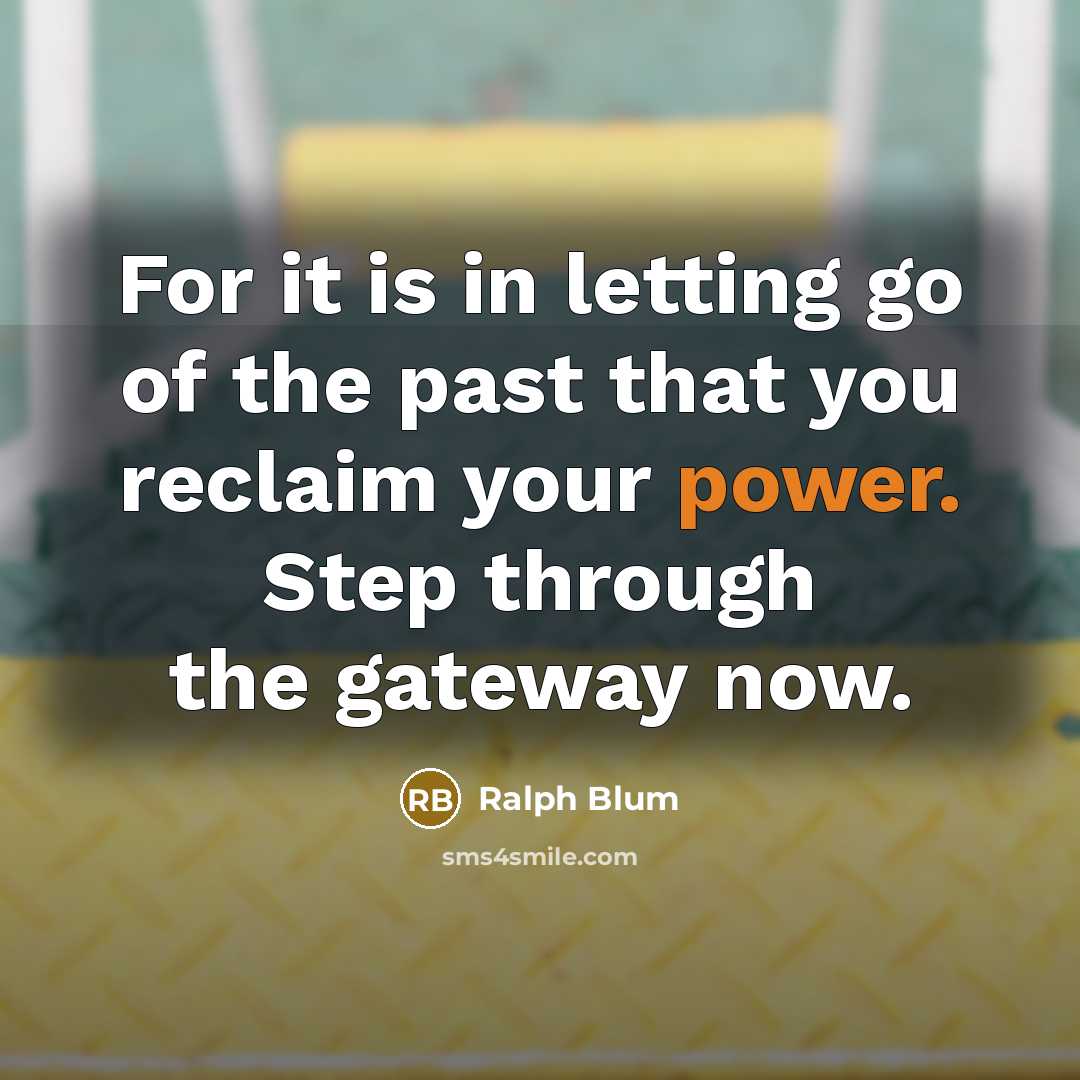 For it is in letting go of the past that you reclaim your power. Step through the gateway now.

RB Ralph Blum

sms4smile.com